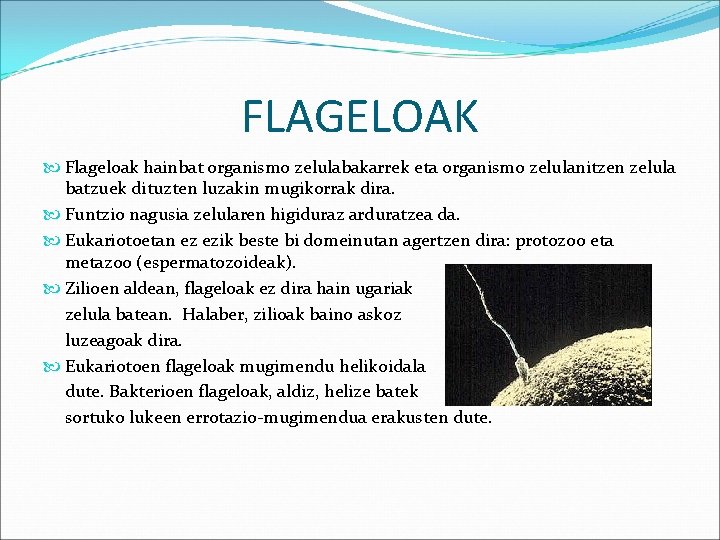 FLAGELOAK

Flageloak hainbat organismo zelulabakarrek eta organismo zelulanitzen zelula batzuek dituzten luzakin mugikorrak dira.

Funtzio nagusia zelularen higiduraz arduratzea da.

Eukariotoetan ez ezik beste bi domeinutan agertzen dira: protozoo eta metazoo (espermatozoideak).

Zilioen aldean, flageloak ez dira hain ugariak zelula batean. Halaber, zilioak baino askoz luzeagoak dira.

Eukariotoen flageloak mugimendu helikoidala dute. Bakterioen flageloak, aldiz, helize batek sortuko lukeen errotazio-mugimendua erakusten dute.